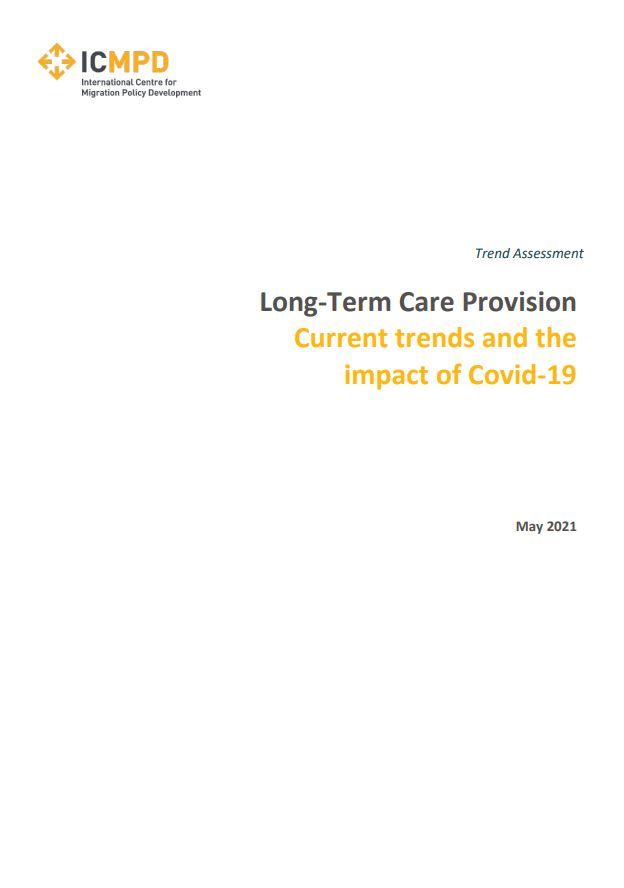 ICMPD
International Centre for Migration Policy Development

Trend Assessment

Long-Term Care Provision
Current trends and the impact of Covid-19

May 2021